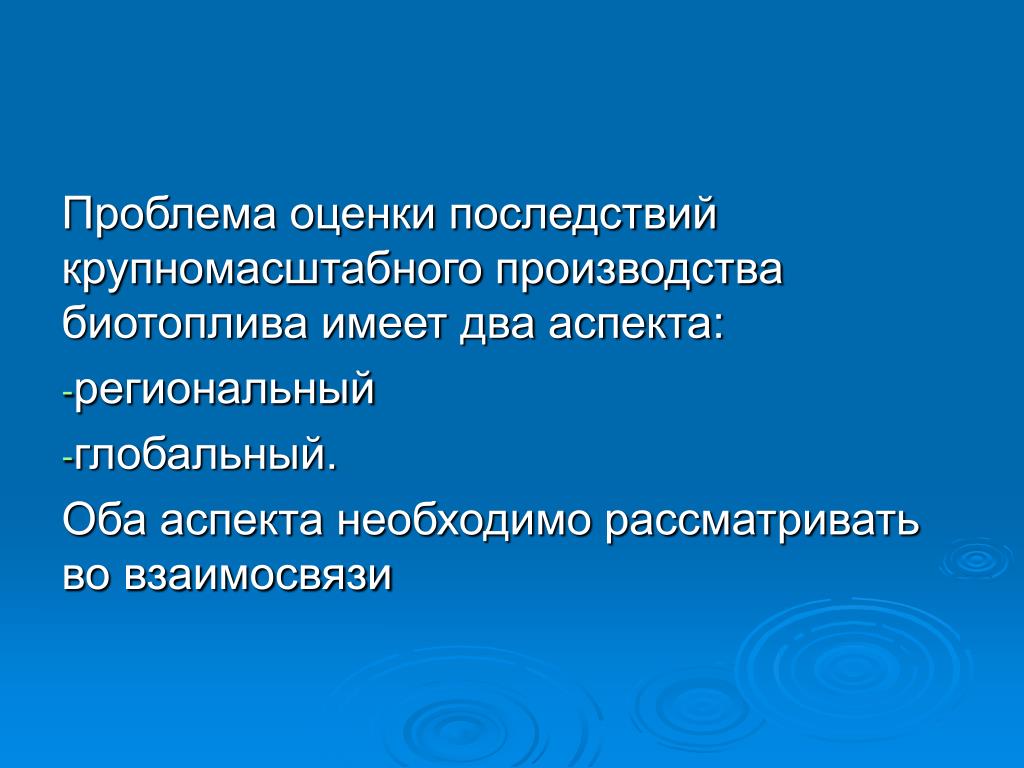 Проблема оценки последствий крупномасштабного производства биотоплива имеет два аспекта:

-региональный

-глобальный.

Оба аспекта необходимо рассматривать во взаимосвязи